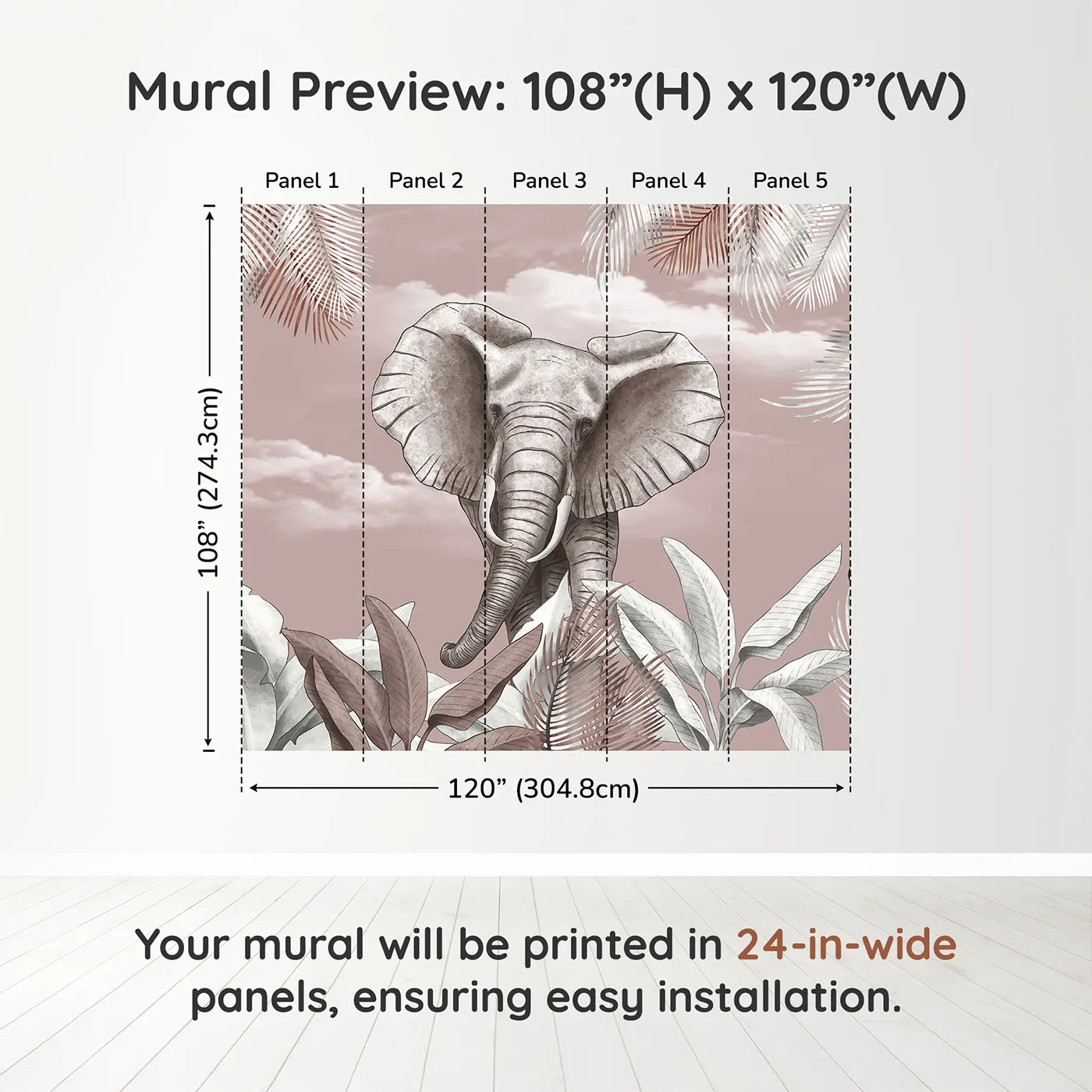 Mural Preview: 108”(H) x 120”(W)

Panel 1
Panel 2
Panel 3
Panel 4
Panel 5

108” (274.3cm)

120” (304.8cm)

Your mural will be printed in 24-in-wide panels, ensuring easy installation.